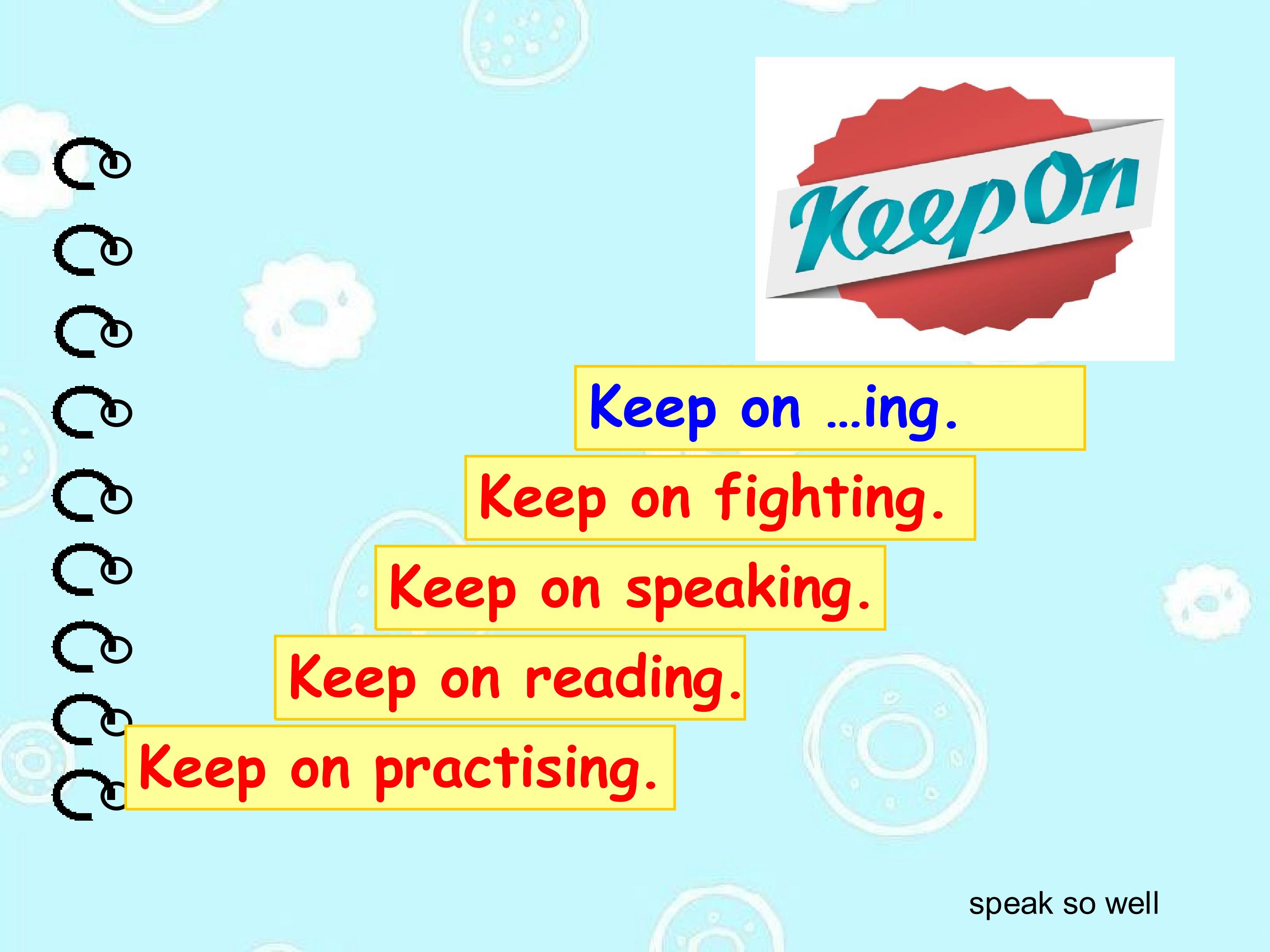 Keep On

Keep on …ing.

Keep on fighting.

Keep on speaking.

Keep on reading.

Keep on practising.

speak so well